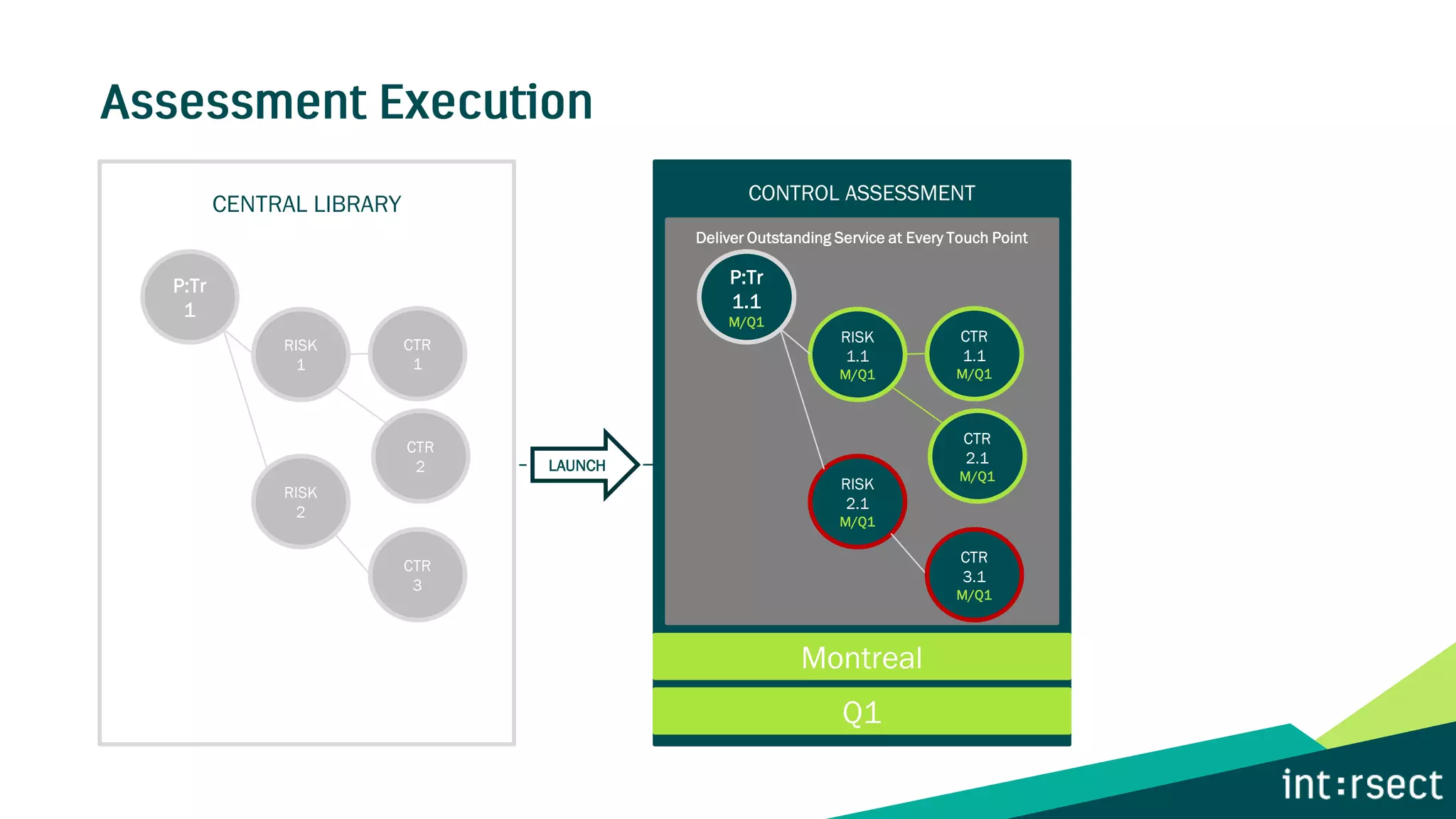 Assessment Execution

CENTRAL LIBRARY

P:Tr
1

RISK
1

CTR
1

CTR
2

RISK
2

CTR
3

LAUNCH

CONTROL ASSESSMENT

Deliver Outstanding Service at Every Touch Point

P:Tr
1.1
M/Q1

RISK
1.1
M/Q1

CTR
1.1
M/Q1

CTR
2.1
M/Q1

RISK
2.1
M/Q1

CTR
3.1
M/Q1

Montreal

Q1

int:rsect